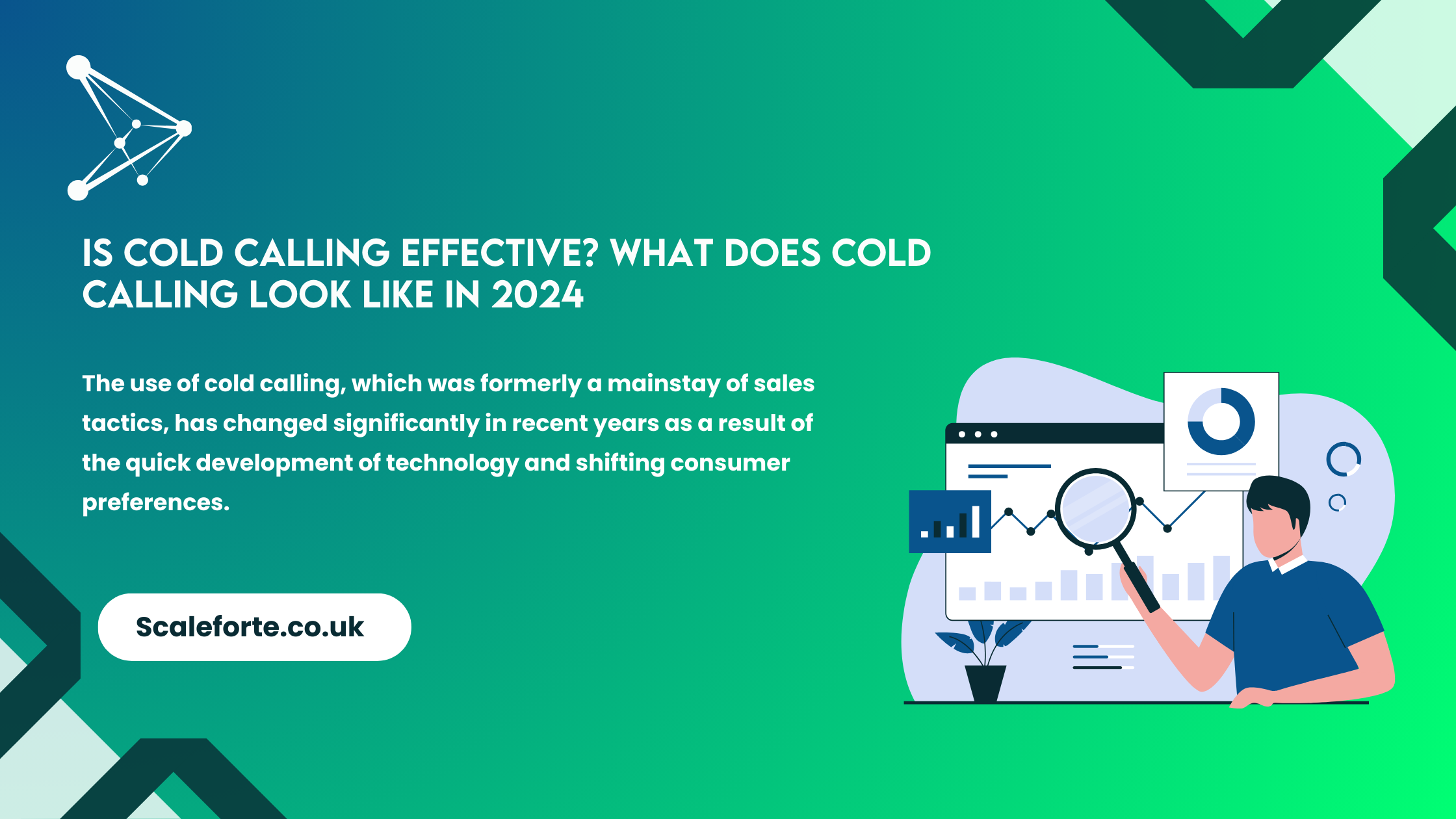 IS COLD CALLING EFFECTIVE? WHAT DOES COLD CALLING LOOK LIKE IN 2024

The use of cold calling, which was formerly a mainstay of sales tactics, has changed significantly in recent years as a result of the quick development of technology and shifting consumer preferences.

Scaleforte.co.uk